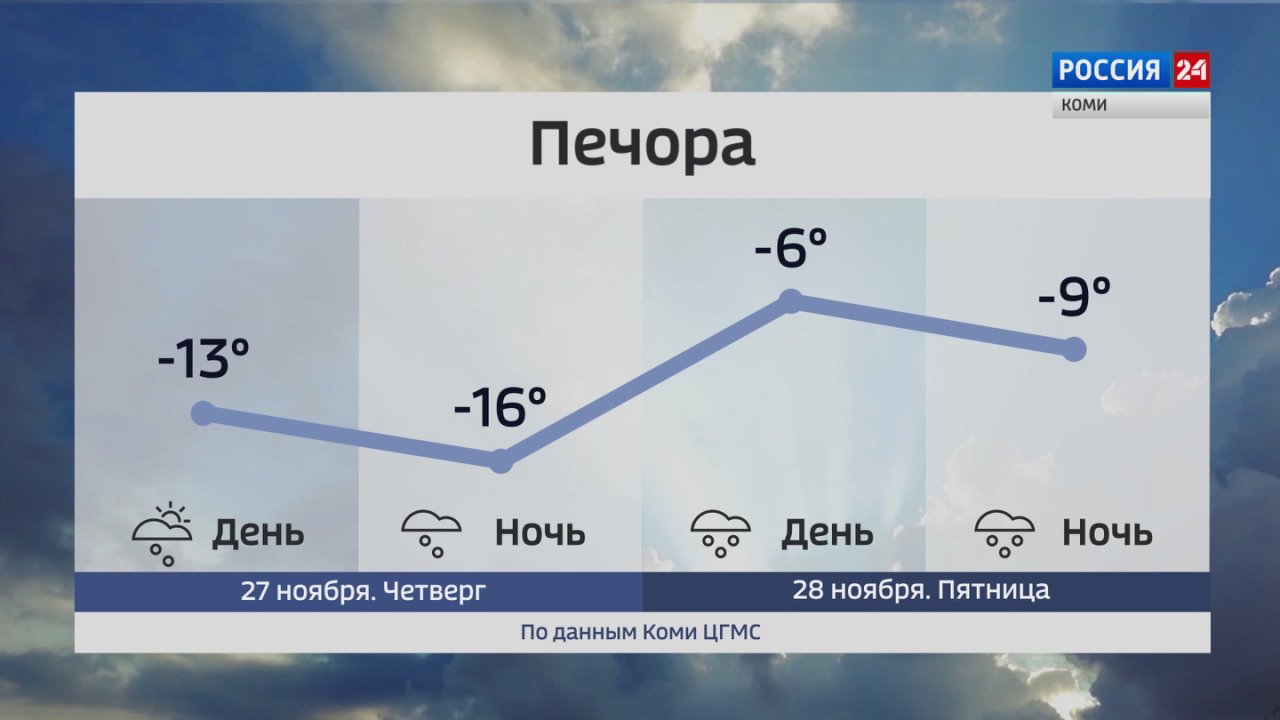 РОССИЯ 24
КОМИ

Печора

-13°

-16°

-6°

-9°

День

Ночь

День

Ночь

27 ноября. Четверг

28 ноября. Пятница

По данным Коми ЦГМС